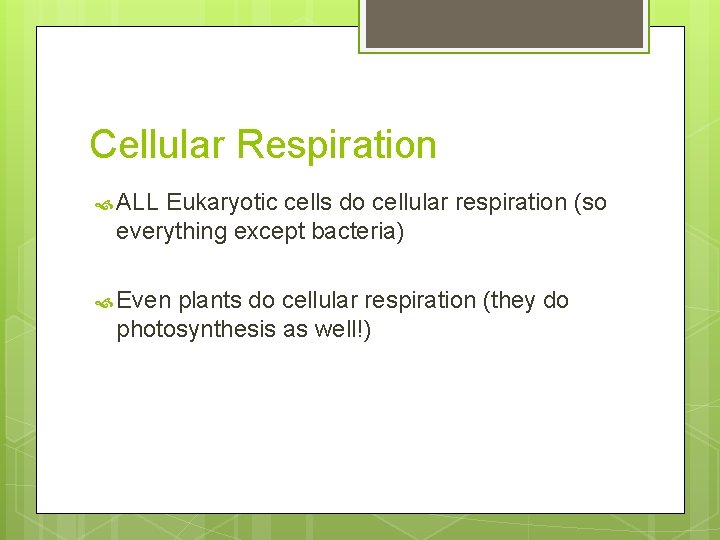 Cellular Respiration

ALL Eukaryotic cells do cellular respiration (so everything except bacteria)

Even plants do cellular respiration (they do photosynthesis as well!)